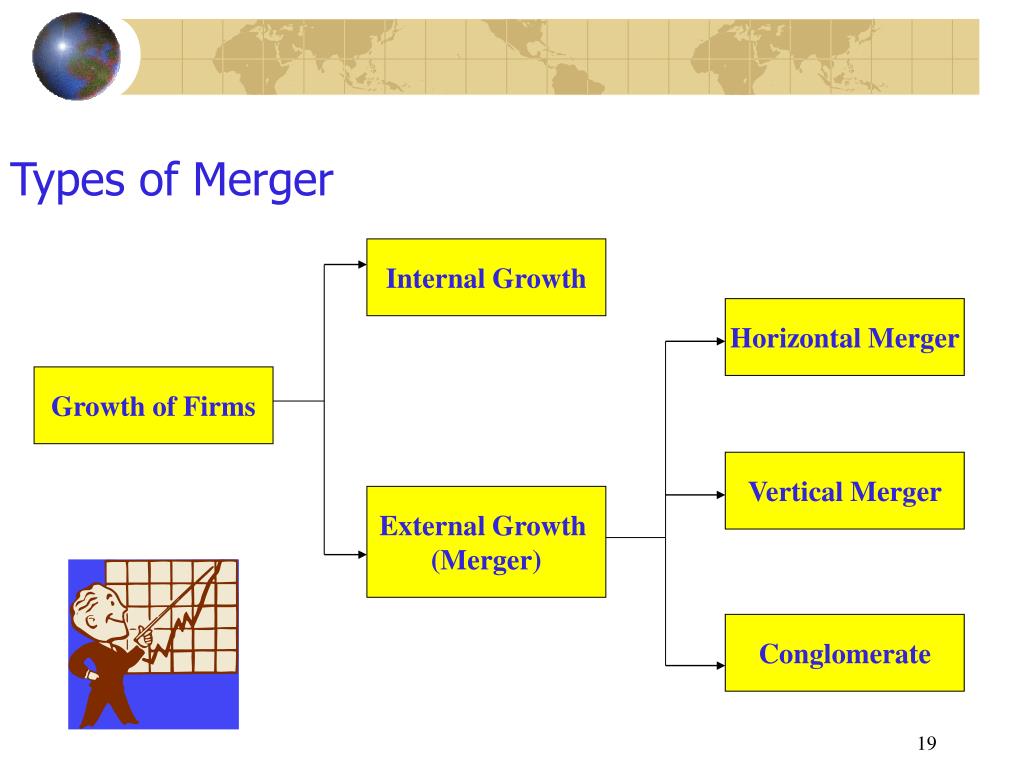 Types of Merger

Growth of Firms

Internal Growth

External Growth (Merger)

Horizontal Merger

Vertical Merger

Conglomerate

19